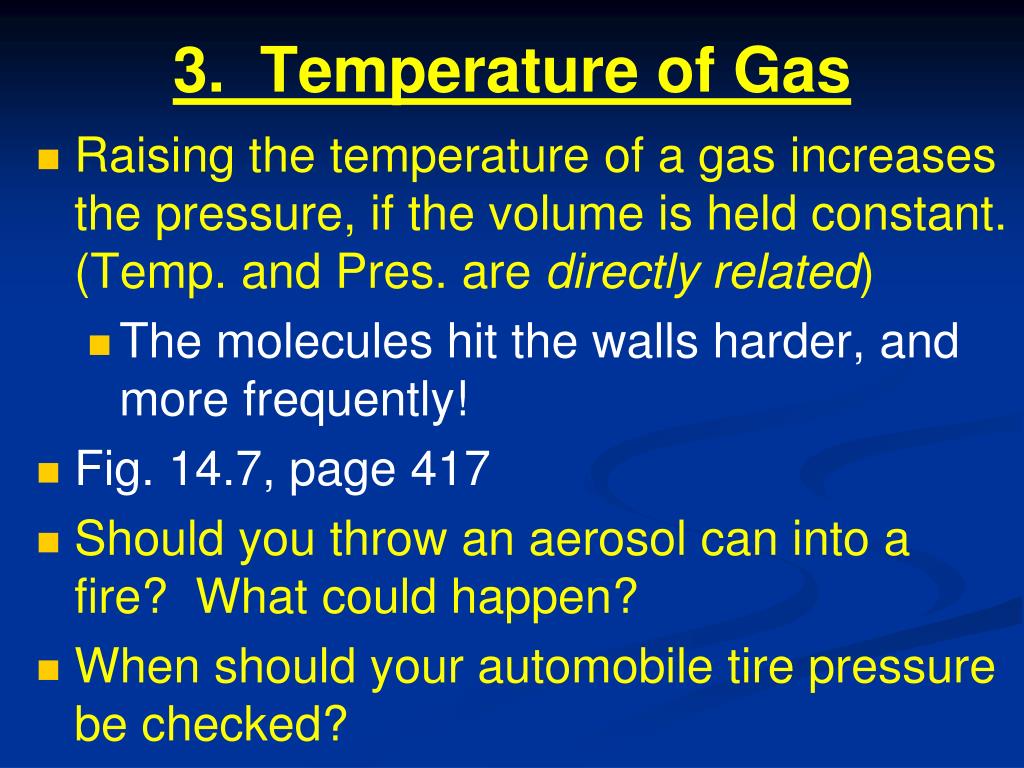 3. Temperature of Gas

Raising the temperature of a gas increases the pressure, if the volume is held constant. (Temp. and Pres. are directly related)

The molecules hit the walls harder, and more frequently!

Fig. 14.7, page 417

Should you throw an aerosol can into a fire? What could happen?

When should your automobile tire pressure be checked?